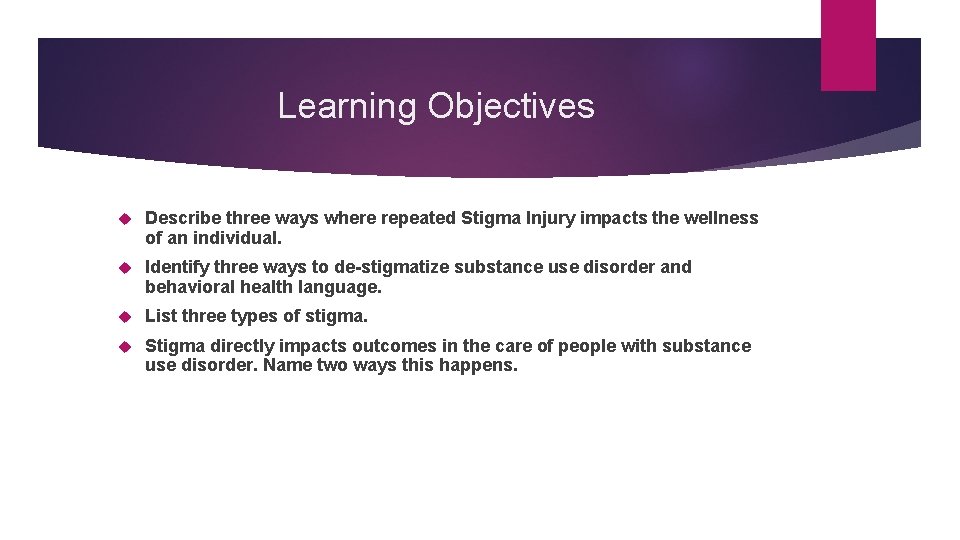 Learning Objectives

Describe three ways where repeated Stigma Injury impacts the wellness of an individual.

Identify three ways to de-stigmatize substance use disorder and behavioral health language.

List three types of stigma.

Stigma directly impacts outcomes in the care of people with substance use disorder. Name two ways this happens.